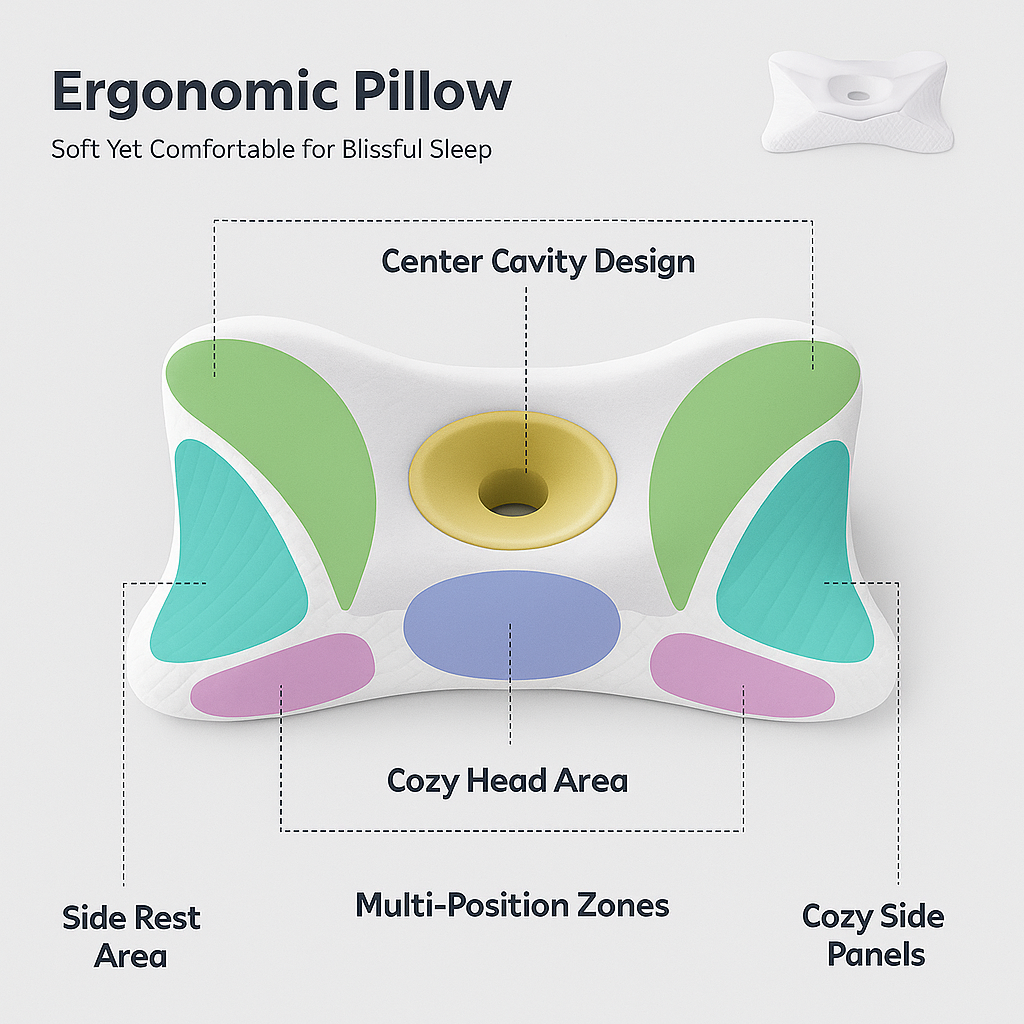 Ergonomic Pillow

Soft Yet Comfortable for Blissful Sleep

Center Cavity Design

Cozy Head Area

Side Rest Area

Multi-Position Zones

Cozy Side Panels